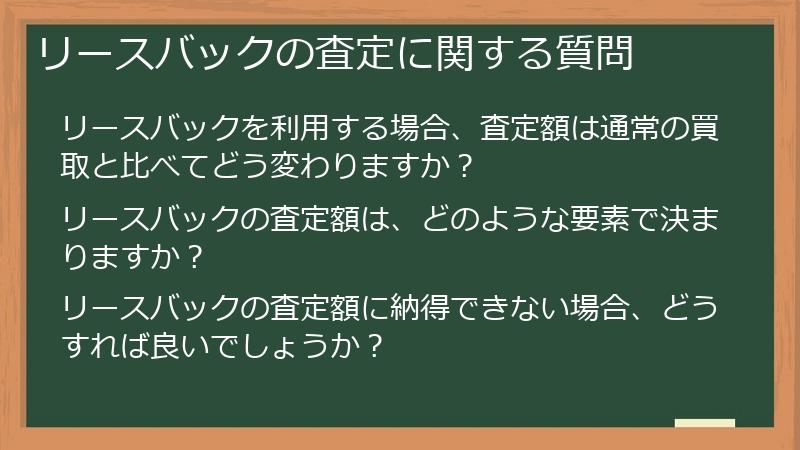 リースバックの査定に関する質問

リースバックを利用する場合、査定額は通常の買取と比べてどう変わりますか？

リースバックの査定額は、どのような要素で決まりますか？

リースバックの査定額に納得できない場合、どうすれば良いでしょうか？